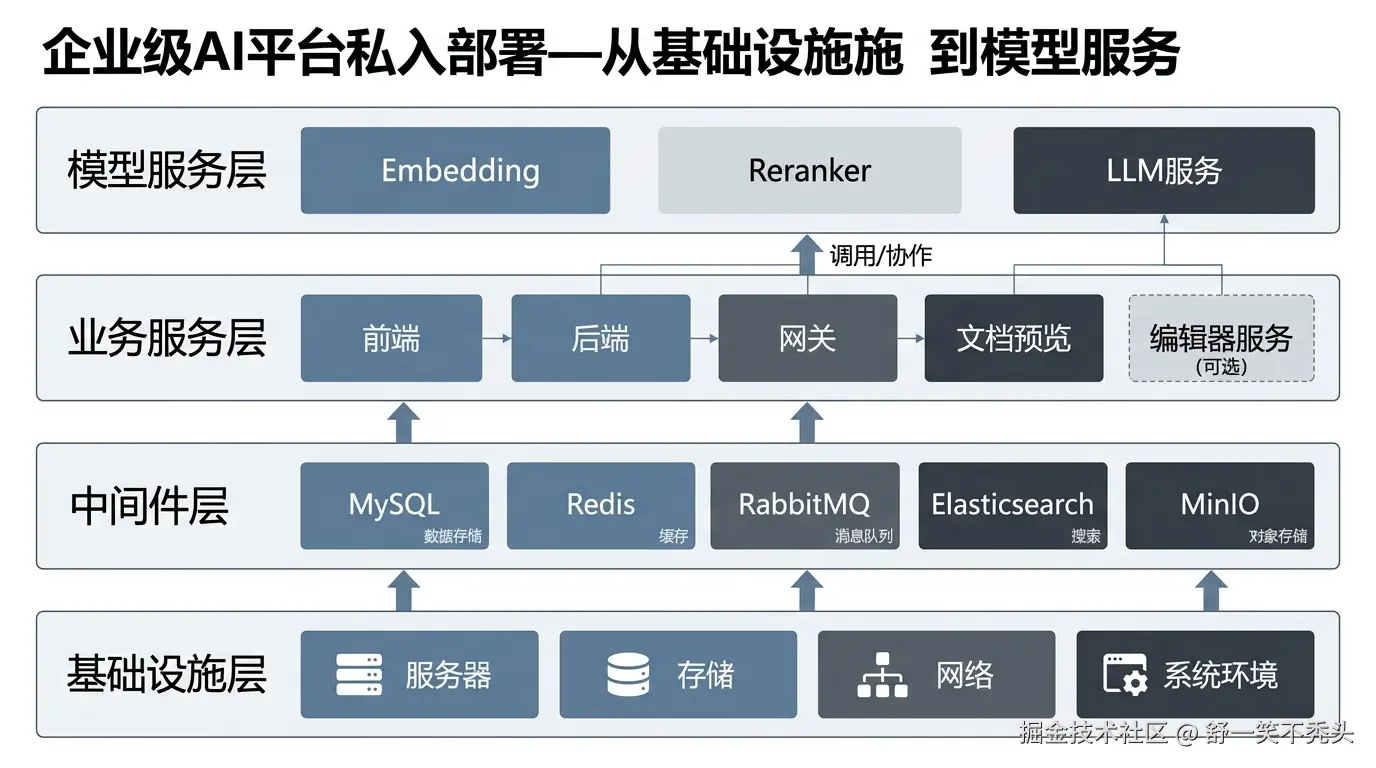 企业级AI平台私入部署—从基础设施施 到模型服务

模型服务层

Embedding

Reranker

LLM服务

调用/协作

业务服务层

前端

后端

网关

文档预览

编辑器服务
(可选)

中间件层

MySQL
数据存储

Redis
缓存

RabbitMQ
消息队列

Elasticsearch
搜索

MinIO
对象存储

基础设施层

服务器

存储

网络

系统环境

掘金技术社区 @ 舒一笑不秃头